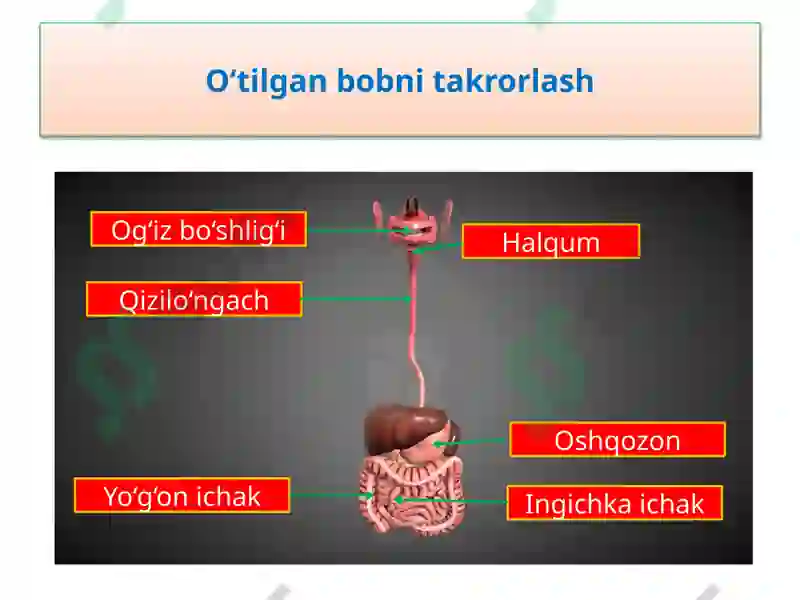 O‘tilgan bobni takrorlash

Og‘iz bo‘shlig‘i

Halqum

Qizilo‘ngach

Oshqozon

Yo‘g‘on ichak

Ingichka ichak